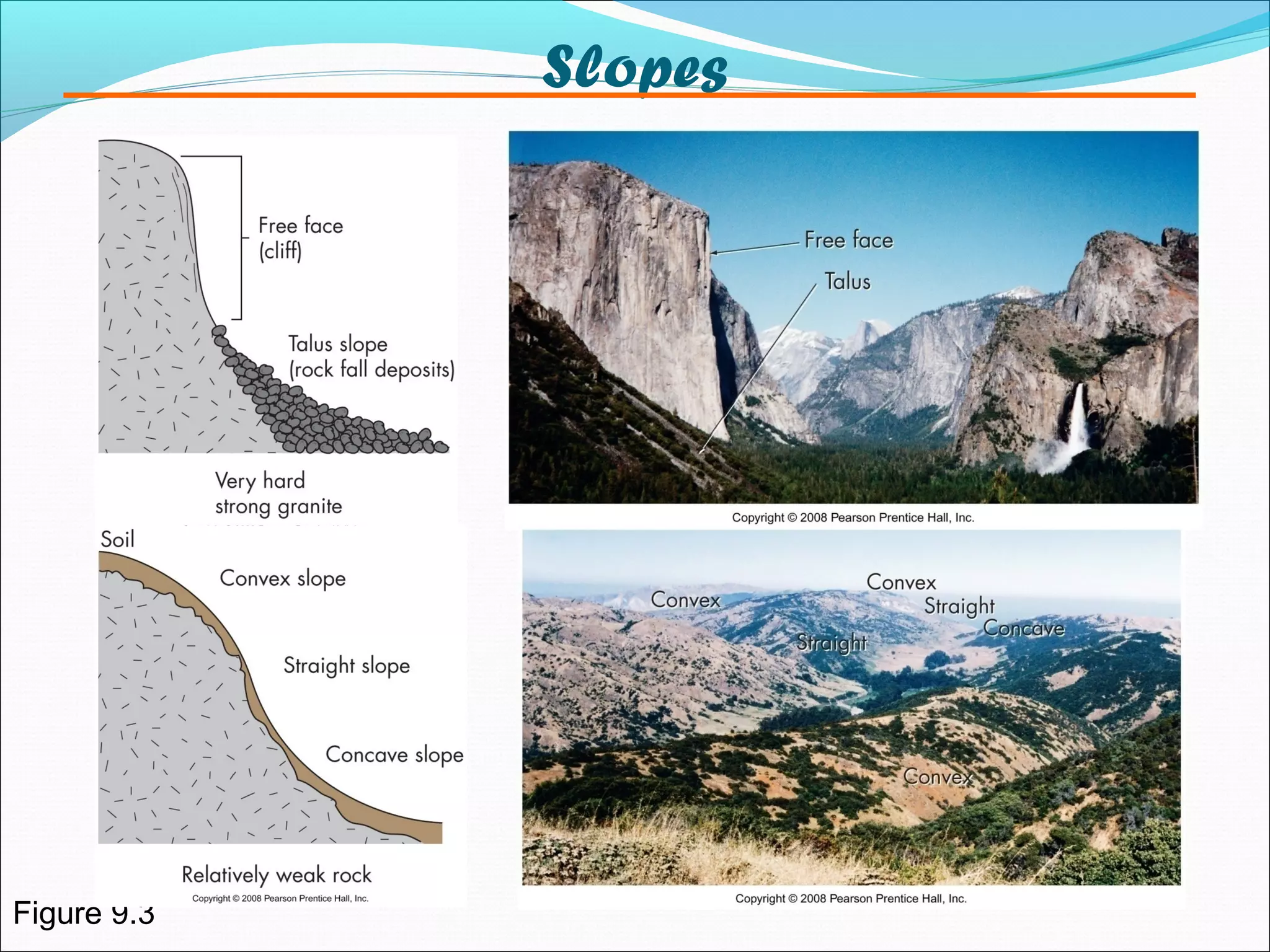 Slopes

Free face (cliff)

Talus slope (rock fall deposits)

Very hard strong granite

Free face

Talus

Copyright © 2008 Pearson Prentice Hall, Inc.

Soil

Convex slope

Straight slope

Concave slope

Relatively weak rock

Copyright © 2008 Pearson Prentice Hall, Inc.

Convex

Convex

Straight

Straight

Concave

Convex

Copyright © 2008 Pearson Prentice Hall, Inc.

Figure 9.3